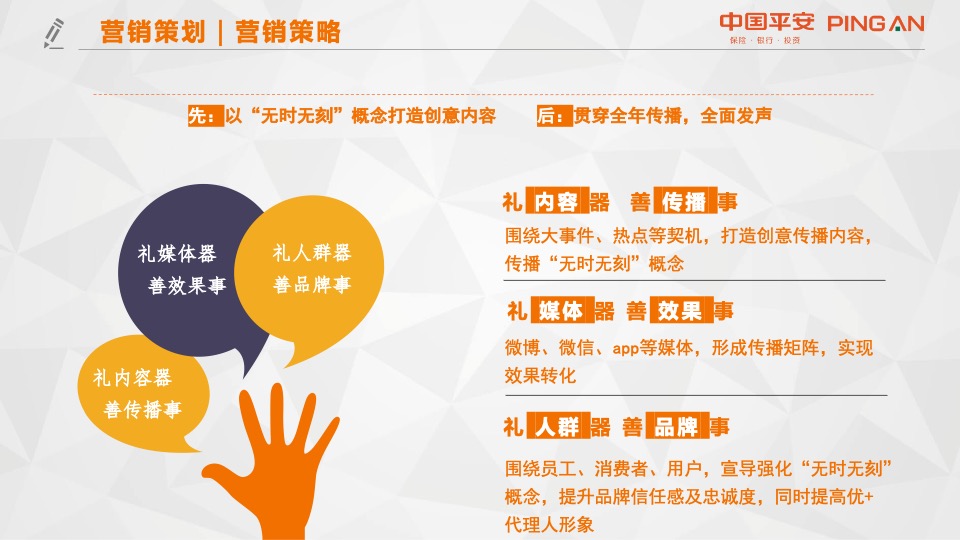 营销策划 | 营销策略

中国平安 PING AN
保险 · 银行 · 投资

先：以“无时无刻”概念打造创意内容　　后：贯穿全年传播，全面发声

礼媒体器
善效果事

礼人群器
善品牌事

礼内容器
善传播事

礼 内容 器 善 传播 事

围绕大事件、热点等契机，打造创意传播内容，传播“无时无刻”概念

礼 媒体 器 善 效果 事

微博、微信、app等媒体，形成传播矩阵，实现效果转化

礼 人群 器 善 品牌 事

围绕员工、消费者、用户，宣导强化“无时无刻”概念，提升品牌信任感及忠诚度，同时提高优+代理人形象